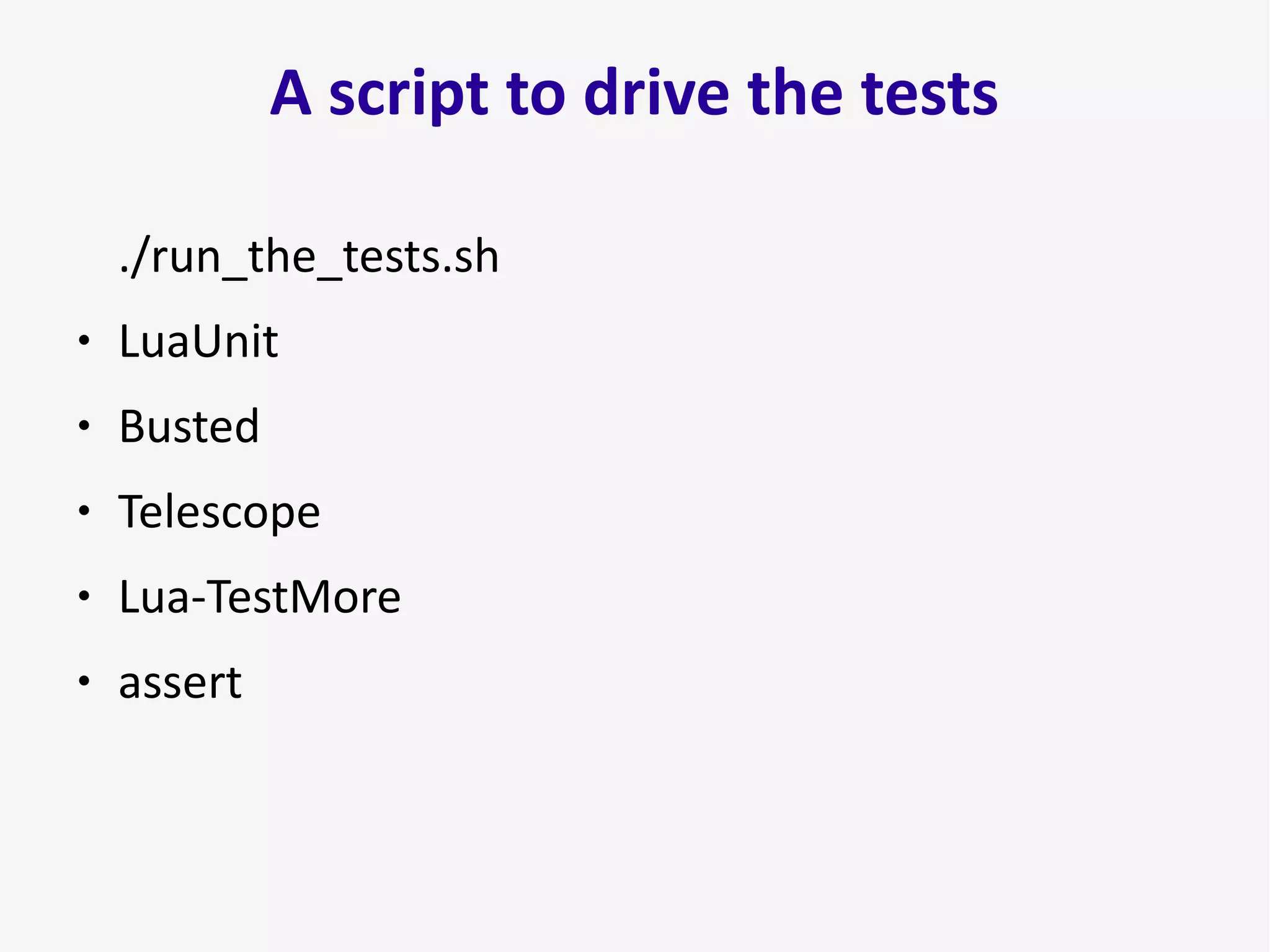 A script to drive the tests

./run_the_tests.sh

• LuaUnit
• Busted
• Telescope
• Lua-TestMore
• assert